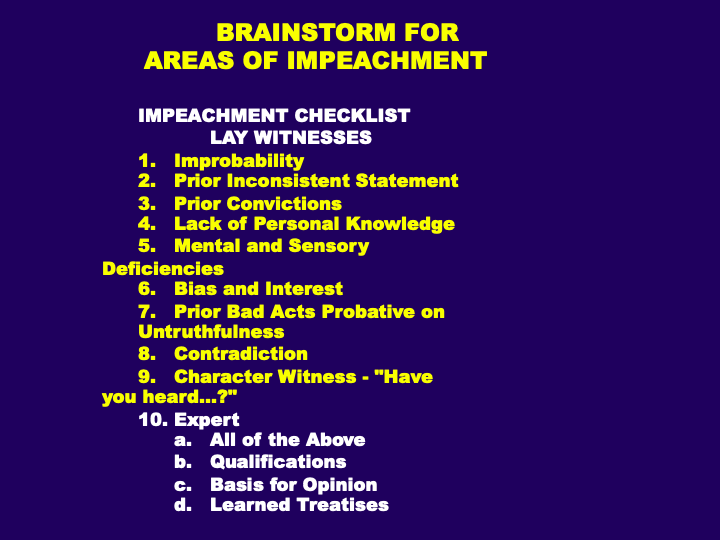 BRAINSTORM FOR
AREAS OF IMPEACHMENT

IMPEACHMENT CHECKLIST
LAY WITNESSES
1. Improbability
2. Prior Inconsistent Statement
3. Prior Convictions
4. Lack of Personal Knowledge
5. Mental and Sensory Deficiencies
6. Bias and Interest
7. Prior Bad Acts Probative on Untruthfulness
8. Contradiction
9. Character Witness - "Have you heard...?"
10. Expert
a. All of the Above
b. Qualifications
c. Basis for Opinion
d. Learned Treatises